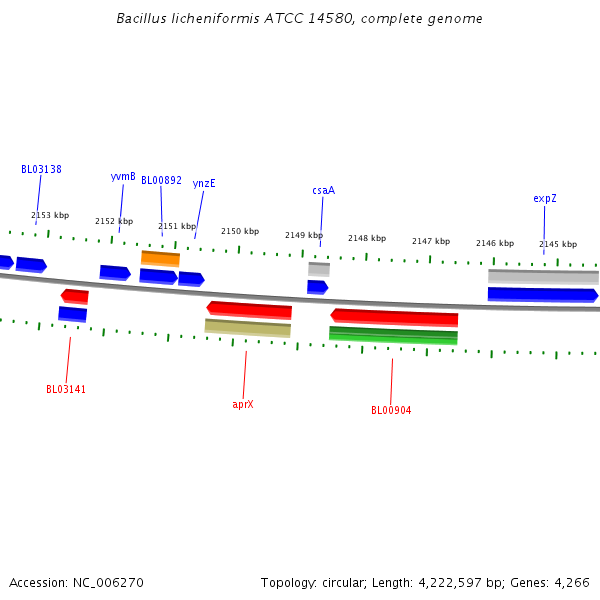 Bacillus licheniformis ATCC 14580, complete genome

BL03138
yvmB
BL00892
ynzE
csaA
expZ

2153 kbp
2152 kbp
2151 kbp
2150 kbp
2149 kbp
2148 kbp
2147 kbp
2146 kbp
2145 kbp

BL03141
aprX
BL00904

Accession: NC_006270
Topology: circular; Length: 4,222,597 bp; Genes: 4,266